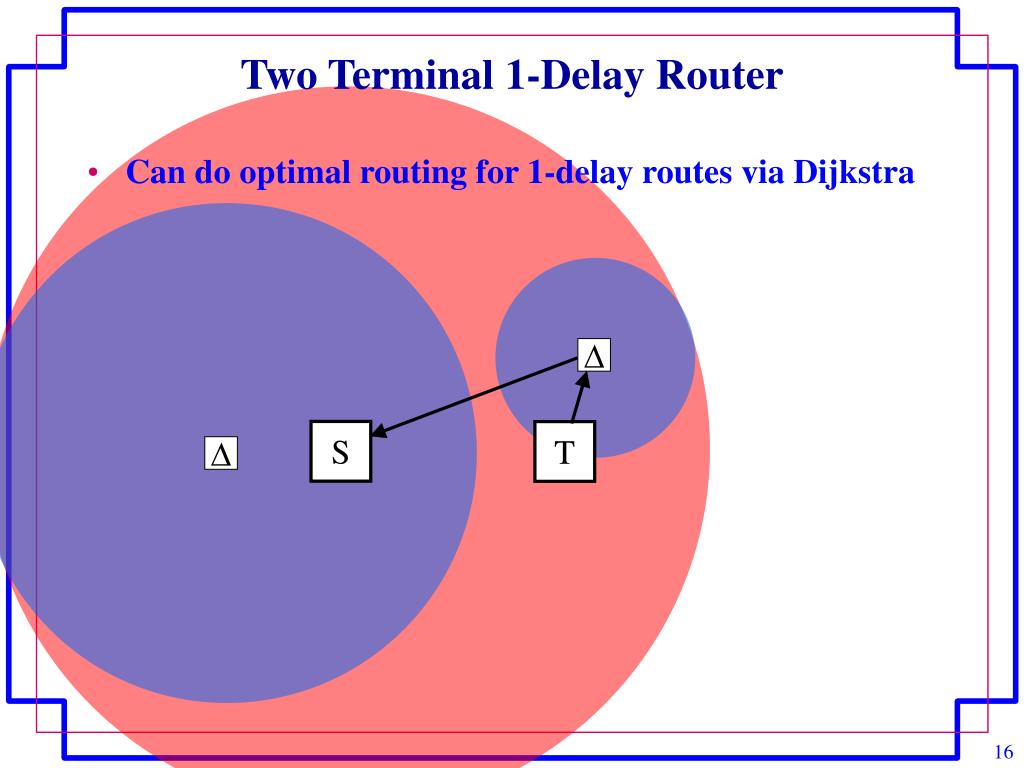 Two Terminal 1-Delay Router

• Can do optimal routing for 1-delay routes via Dijkstra

$\Delta$

$\Delta$

S

T

16